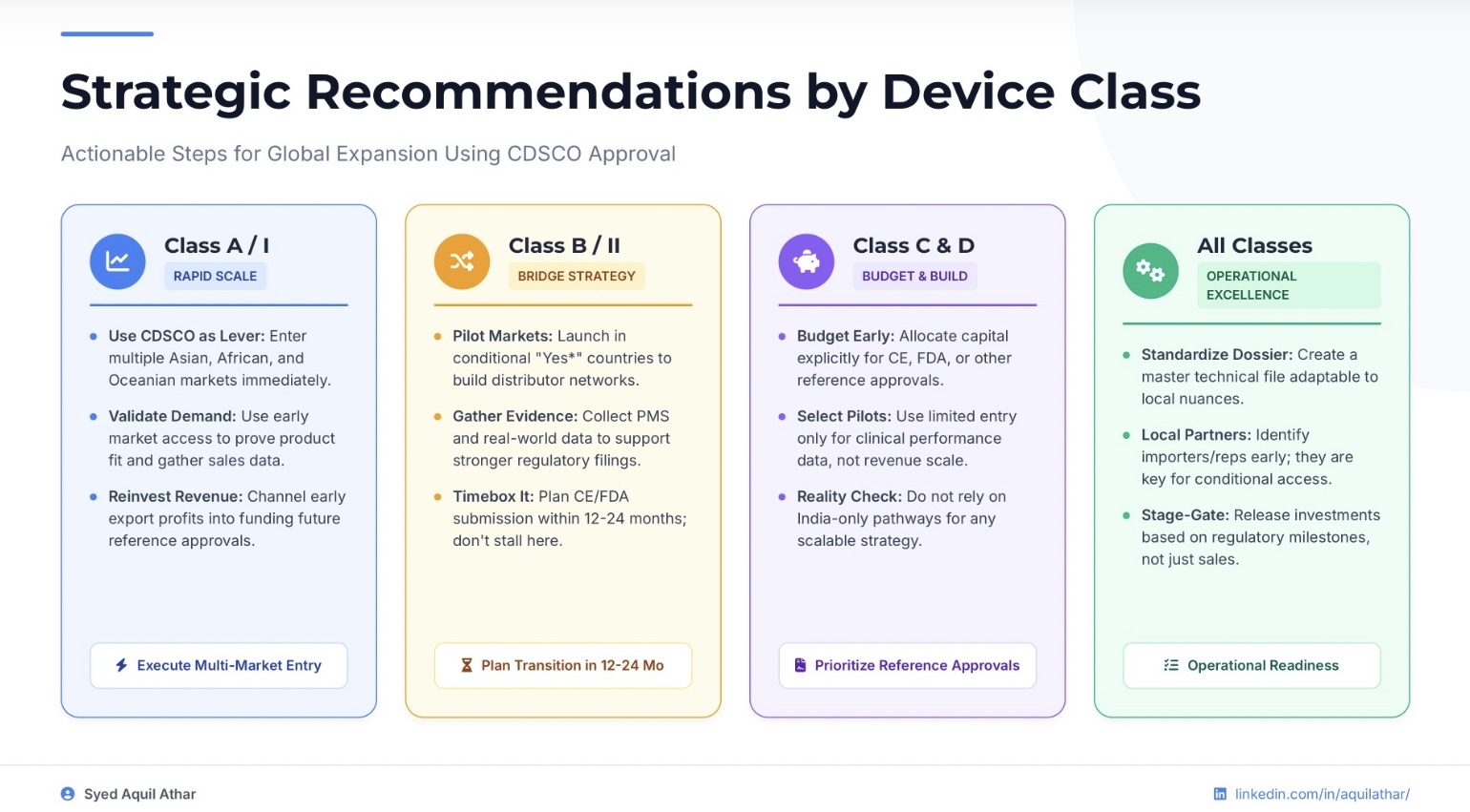 Strategic Recommendations by Device Class

Actionable Steps for Global Expansion Using CDSCO Approval

Class A / I
RAPID SCALE

- Use CDSCO as Lever: Enter multiple Asian, African, and Oceanian markets immediately.
- Validate Demand: Use early market access to prove product fit and gather sales data.
- Reinvest Revenue: Channel early export profits into funding future reference approvals.

Execute Multi-Market Entry

Class B / II
BRIDGE STRATEGY

- Pilot Markets: Launch in conditional "Yes*" countries to build distributor networks.
- Gather Evidence: Collect PMS and real-world data to support stronger regulatory filings.
- Timebox It: Plan CE/FDA submission within 12-24 months; don't stall here.

Plan Transition in 12-24 Mo

Class C & D
BUDGET & BUILD

- Budget Early: Allocate capital explicitly for CE, FDA, or other reference approvals.
- Select Pilots: Use limited entry only for clinical performance data, not revenue scale.
- Reality Check: Do not rely on India-only pathways for any scalable strategy.

Prioritize Reference Approvals

All Classes
OPERATIONAL EXCELLENCE

- Standardize Dossier: Create a master technical file adaptable to local nuances.
- Local Partners: Identify importers/reps early; they are key for conditional access.
- Stage-Gate: Release investments based on regulatory milestones, not just sales.

Operational Readiness

Syed Aquil Athar

linkedin.com/in/aquilathar/